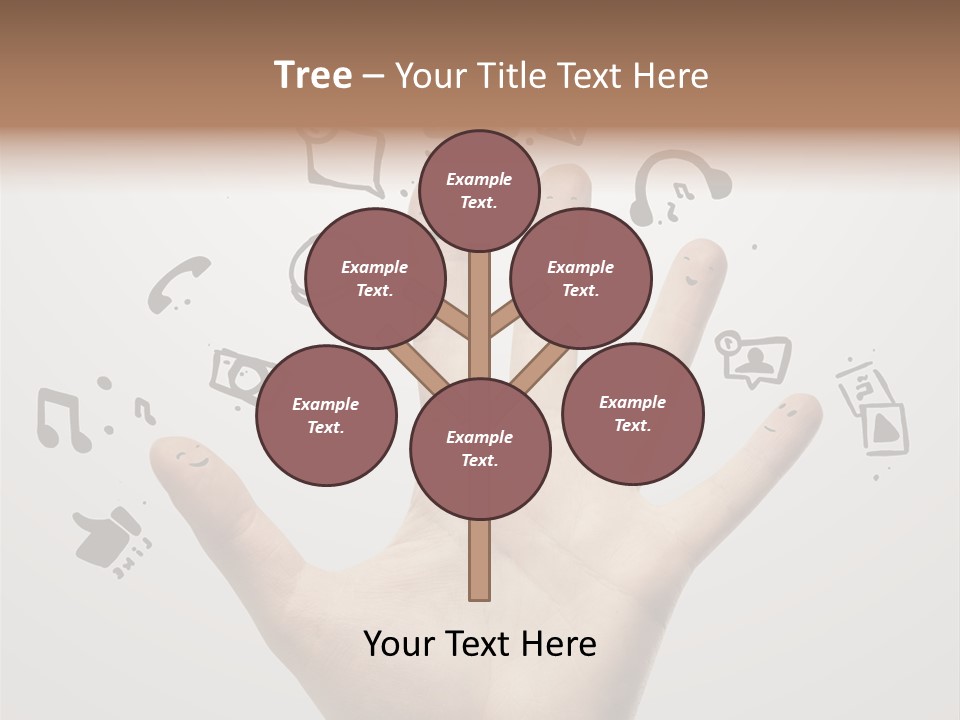 Tree – Your Title Text Here

Example Text.

Example Text.

Example Text.

Example Text.

Example Text.

Example Text.

Your Text Here